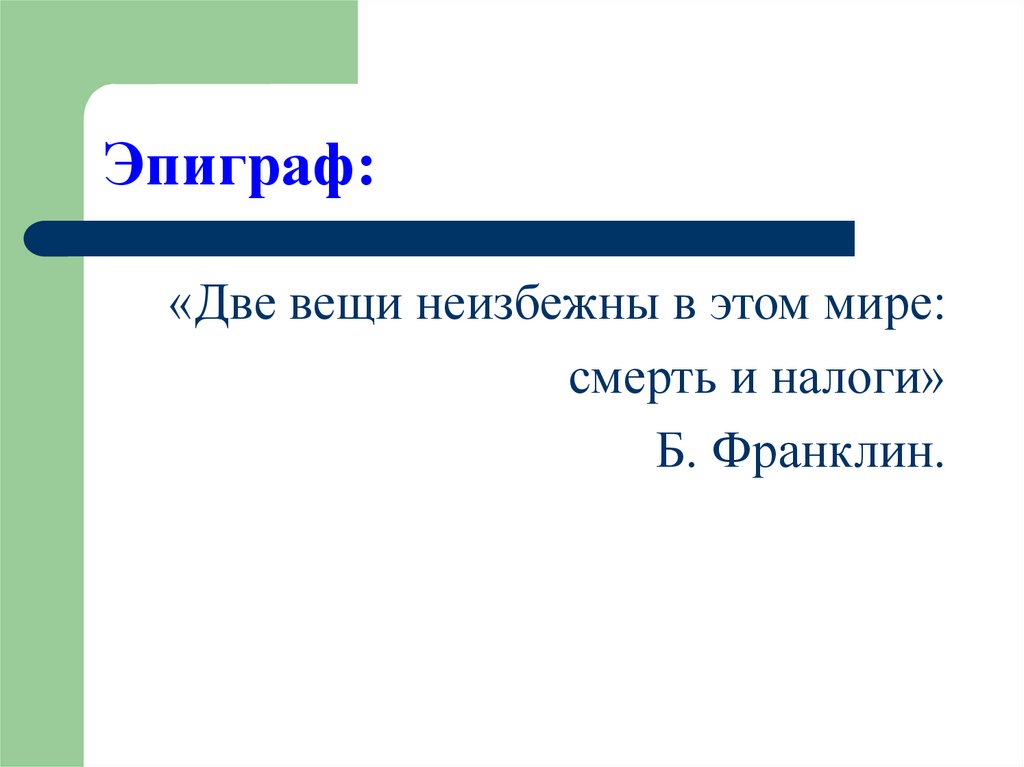 Эпиграф:

«Две вещи неизбежны в этом мире:
смерть и налоги»
Б. Франклин.